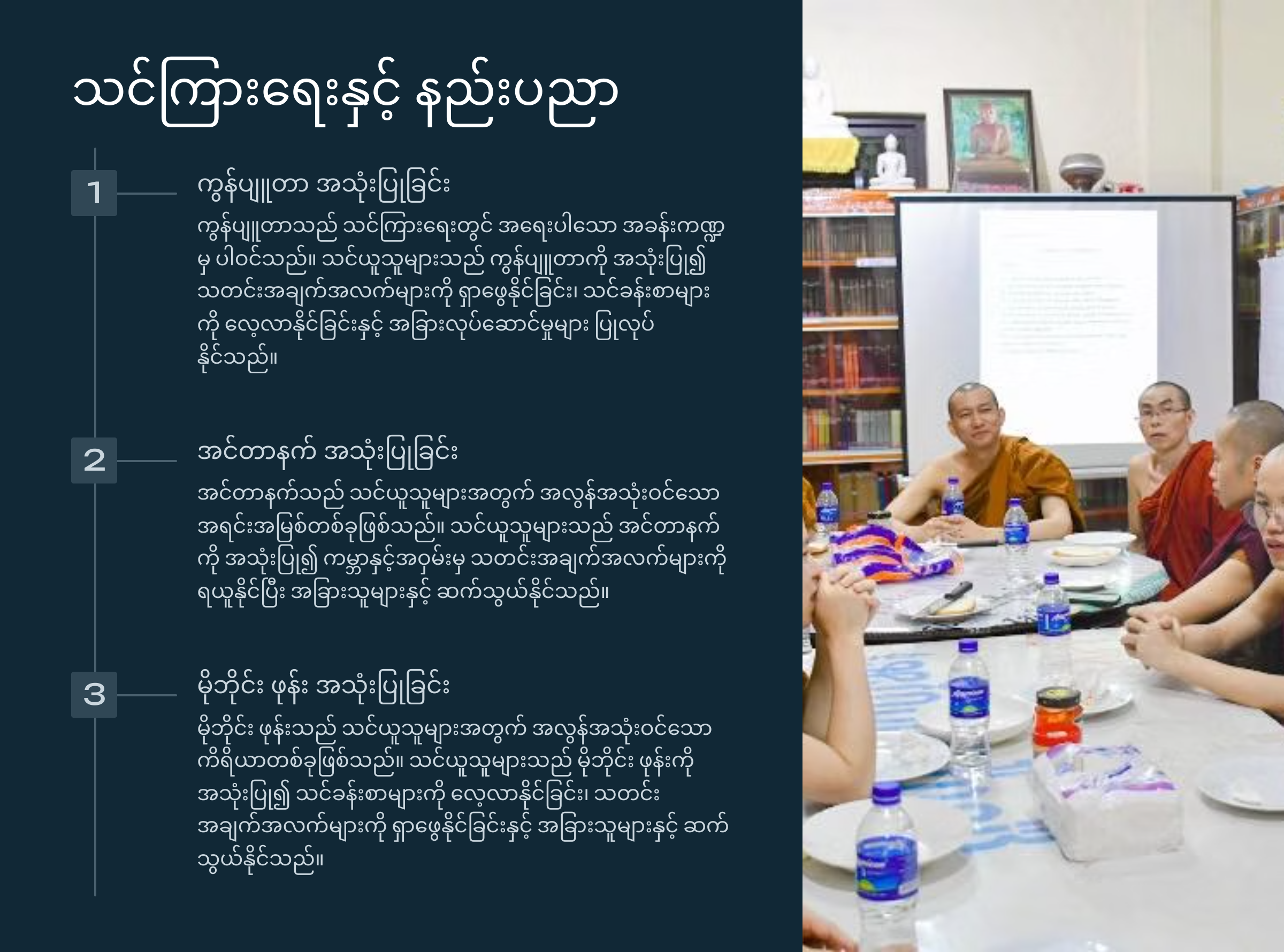 သင်ကြားရေးနှင့် နည်းပညာ

1

ကွန်ပျူတာ အသုံးပြုခြင်း

ကွန်ပျူတာသည် သင်ကြားရေးတွင် အရေးပါသော အခန်းကဏ္ဍမှ ပါဝင်သည်။ သင်ယူသူများသည် ကွန်ပျူတာကို အသုံးပြု၍ သတင်းအချက်အလက်များကို ရှာဖွေနိုင်ခြင်း၊ သင်ခန်းစာများကို လေ့လာနိုင်ခြင်းနှင့် အခြားလုပ်ဆောင်မှုများ ပြုလုပ်နိုင်သည်။

2

အင်တာနက် အသုံးပြုခြင်း

အင်တာနက်သည် သင်ယူသူများအတွက် အလွန်အသုံးဝင်သော အရင်းအမြစ်တစ်ခုဖြစ်သည်။ သင်ယူသူများသည် အင်တာနက်ကို အသုံးပြု၍ ကမ္ဘာနှင့်အဝှမ်းမှ သတင်းအချက်အလက်များကို ရယူနိုင်ပြီး အခြားသူများနှင့် ဆက်သွယ်နိုင်သည်။

3

မိုဘိုင်း ဖုန်း အသုံးပြုခြင်း

မိုဘိုင်း ဖုန်းသည် သင်ယူသူများအတွက် အလွန်အသုံးဝင်သော ကိရိယာတစ်ခုဖြစ်သည်။ သင်ယူသူများသည် မိုဘိုင်း ဖုန်းကို အသုံးပြု၍ သင်ခန်းစာများကို လေ့လာနိုင်ခြင်း၊ သတင်းအချက်အလက်များကို ရှာဖွေနိုင်ခြင်းနှင့် အခြားသူများနှင့် ဆက်သွယ်နိုင်သည်။